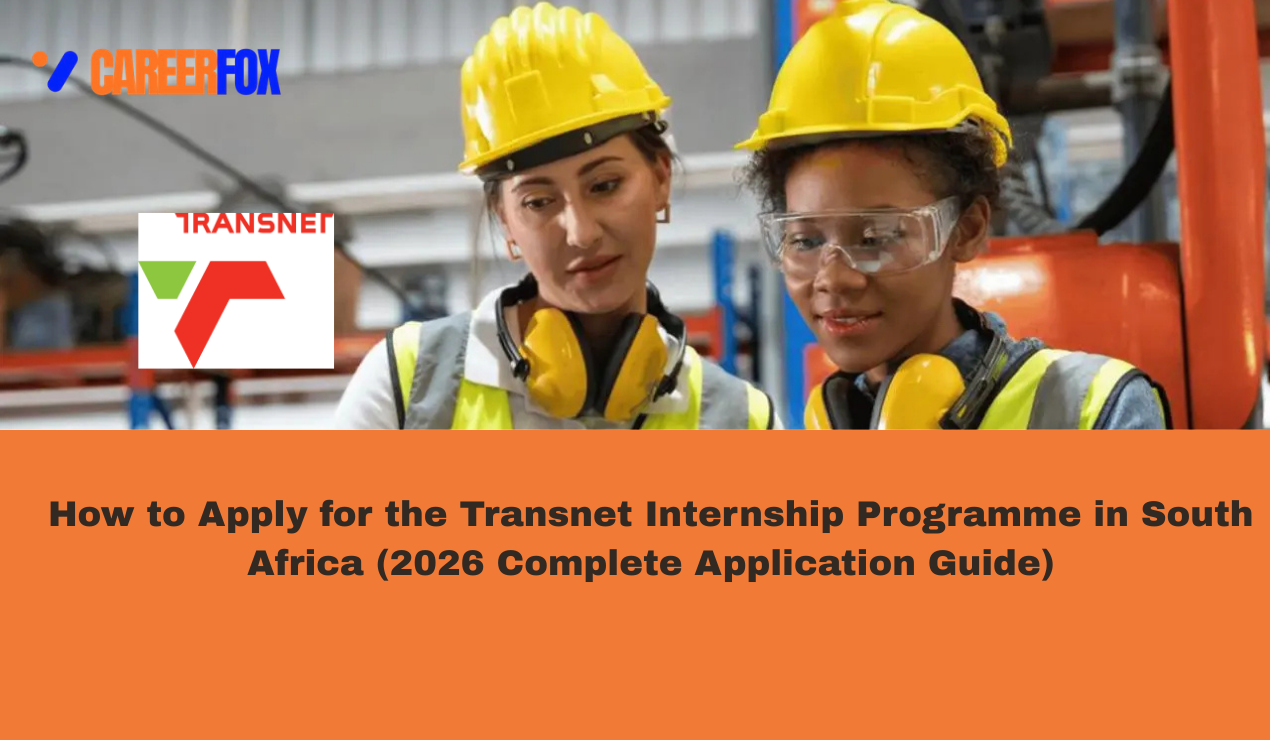 CAREERFOX

TRANSNET

How to Apply for the Transnet Internship Programme in South Africa (2026 Complete Application Guide)